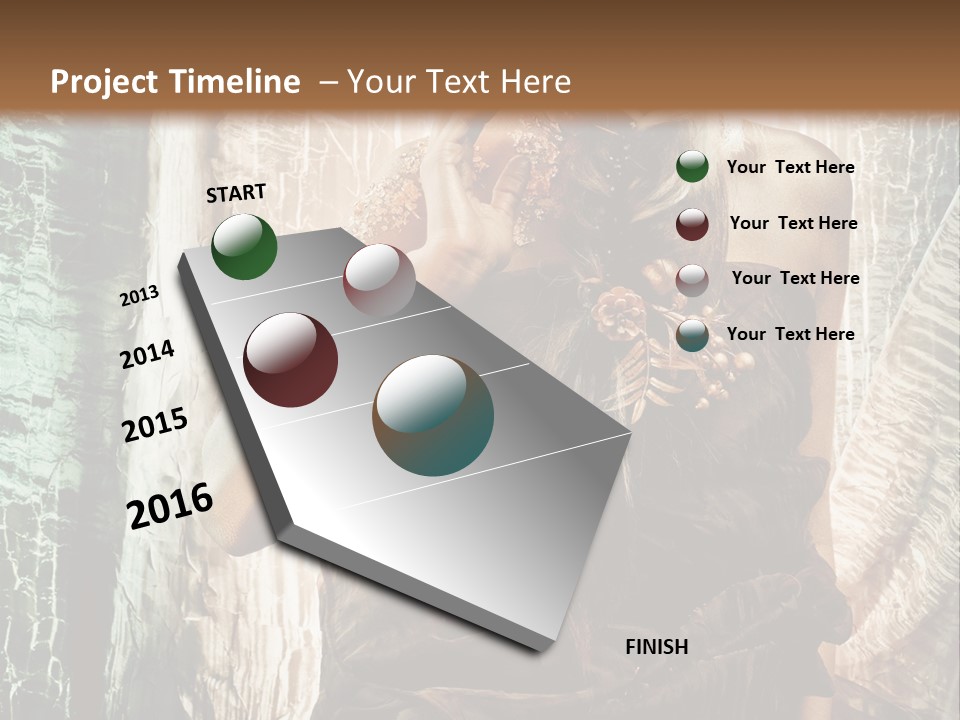 Project Timeline – Your Text Here

START

2013

2014

2015

2016

FINISH

Your Text Here

Your Text Here

Your Text Here

Your Text Here